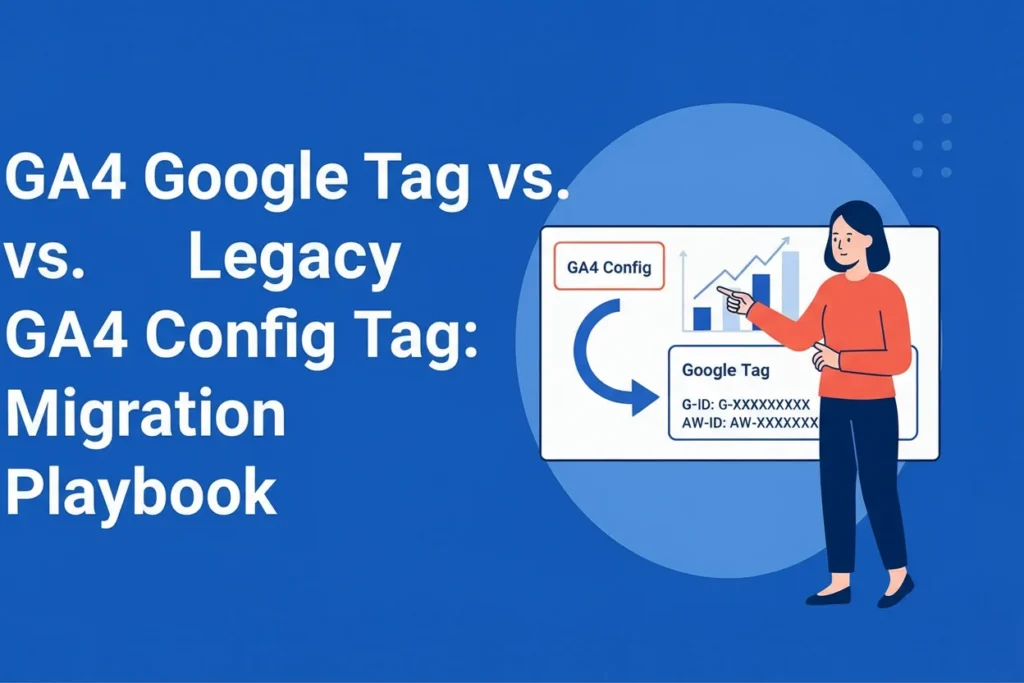 GA4 Google Tag vs.
vs. Legacy
GA4 Config Tag:
Migration
Playbook

GA4 Config

Google Tag

G-ID: G-XXXXXXXXX
AW-ID: AW-XXXXXXX